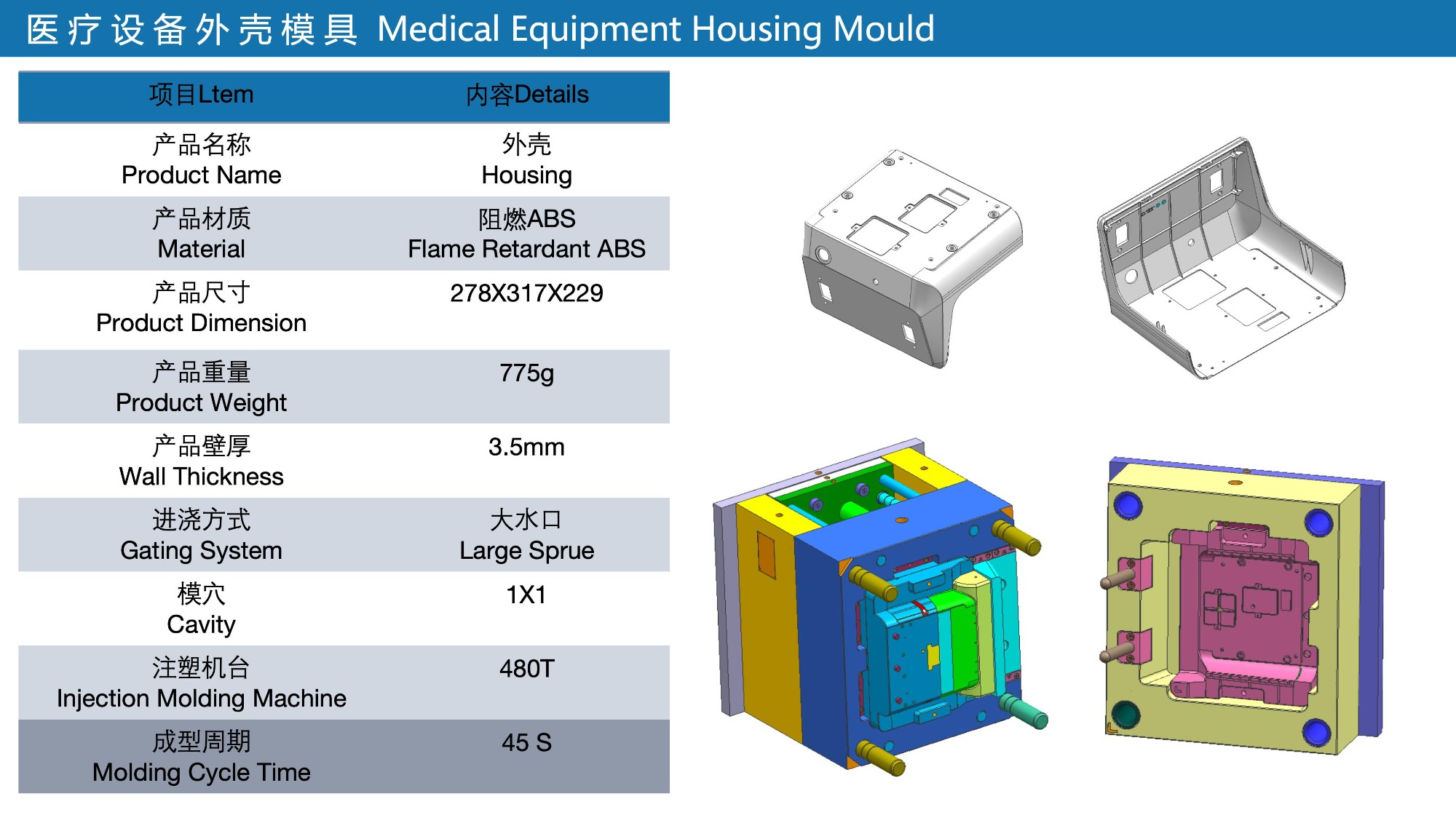 医疗设备外壳模具 Medical Equipment Housing Mould

| 项目Ltem | 内容Details |
|---|---|
| 产品名称 Product Name | 外壳 Housing |
| 产品材质 Material | 阻燃ABS Flame Retardant ABS |
| 产品尺寸 Product Dimension | 278X317X229 |
| 产品重量 Product Weight | 775g |
| 产品壁厚 Wall Thickness | 3.5mm |
| 进浇方式 Gating System | 大水口 Large Sprue |
| 模穴 Cavity | 1X1 |
| 注塑机台 Injection Molding Machine | 480T |
| 成型周期 Molding Cycle Time | 45 S |